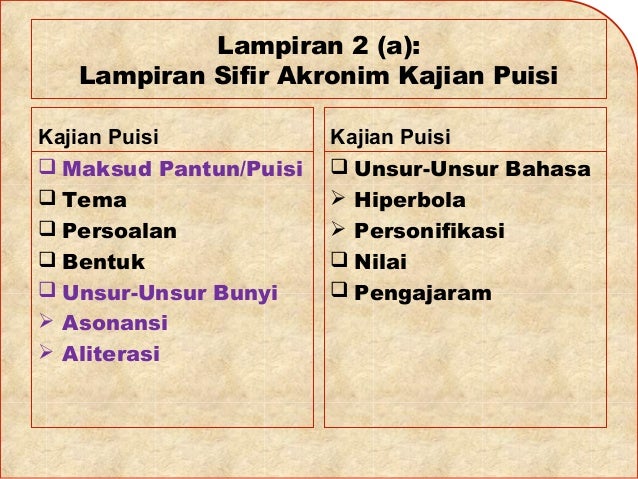 Lampiran 2 (a):
Lampiran Sifir Akronim Kajian Puisi

Kajian Puisi
❑ Maksud Pantun/Puisi
❑ Tema
❑ Persoalan
❑ Bentuk
❑ Unsur-Unsur Bunyi
➢ Asonansi
➢ Aliterasi

Kajian Puisi
❑ Unsur-Unsur Bahasa
➢ Hiperbola
➢ Personifikasi
❑ Nilai
❑ Pengajaram